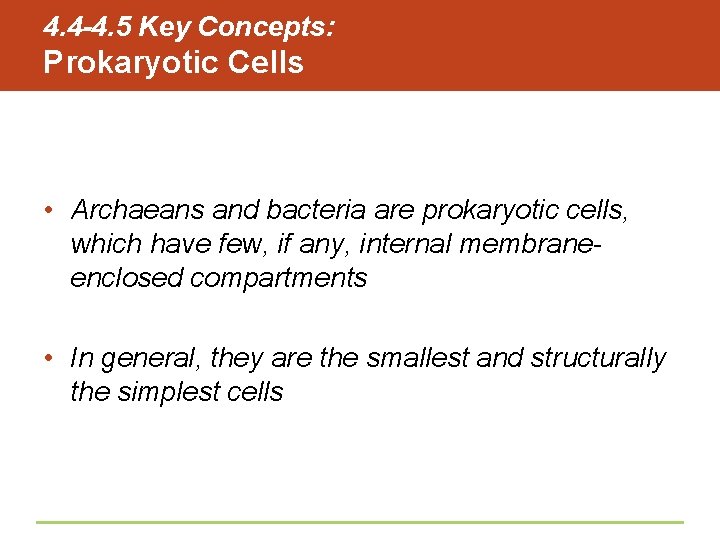 4.4-4.5 Key Concepts:
Prokaryotic Cells

• Archaeans and bacteria are prokaryotic cells, which have few, if any, internal membrane-enclosed compartments

• In general, they are the smallest and structurally the simplest cells